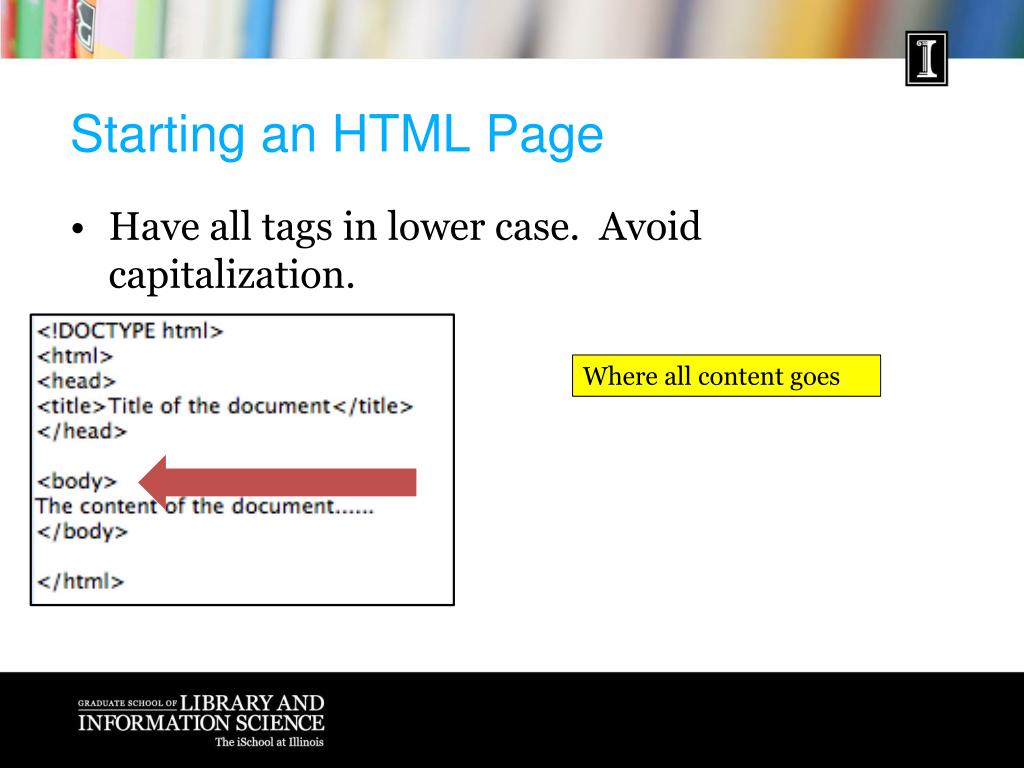 I

Starting an HTML Page

• Have all tags in lower case. Avoid capitalization.

<!DOCTYPE html>
<html>
<head>
<title>Title of the document</title>
</head>

<body>
The content of the document......
</body>

</html>

Where all content goes

GRADUATE SCHOOL OF LIBRARY AND INFORMATION SCIENCE
The iSchool at Illinois